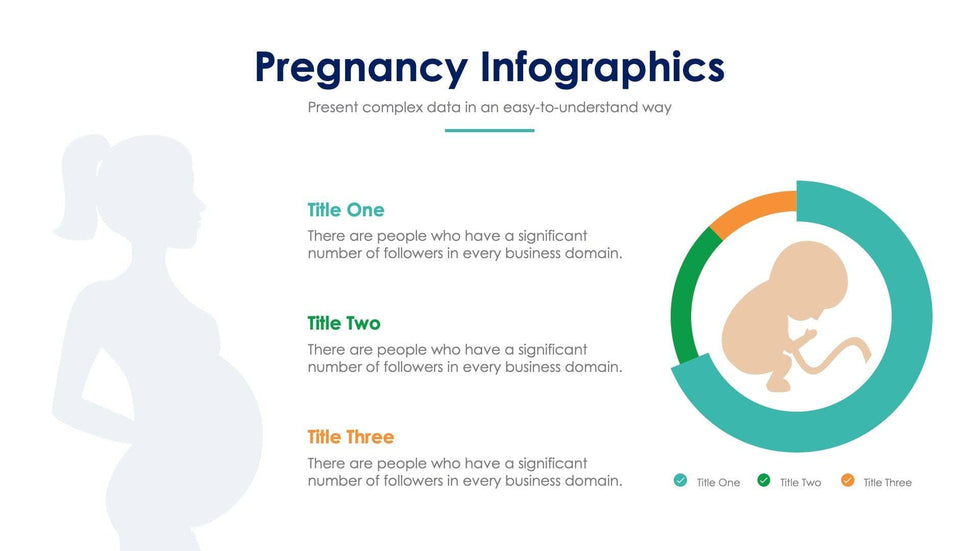 Pregnancy Infographics

Present complex data in an easy-to-understand way

Title One

There are people who have a significant number of followers in every business domain.

Title Two

There are people who have a significant number of followers in every business domain.

Title Three

There are people who have a significant number of followers in every business domain.

Title One Title Two Title Three